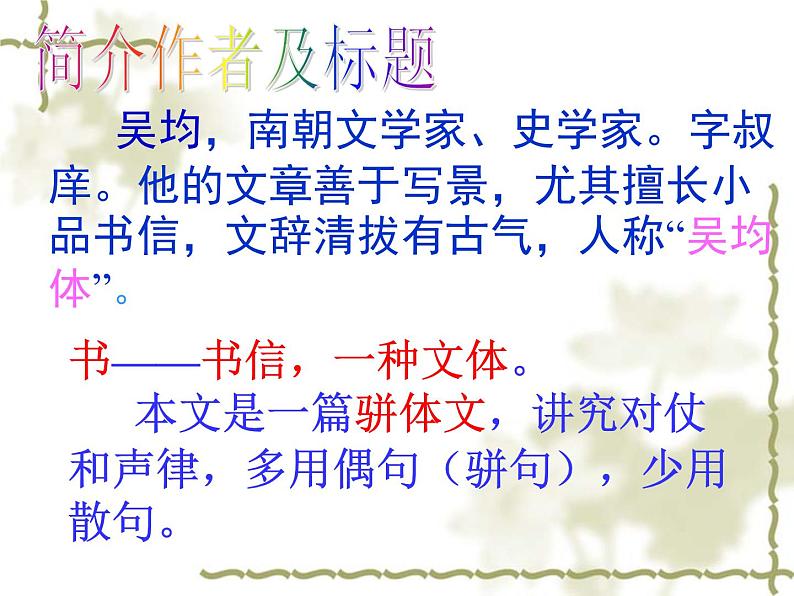 简介作者及标题

吴均，南朝文学家、史学家。字叔庠。他的文章善于写景，尤其擅长小品书信，文辞清拔有古气，人称“吴均体”。

书——书信，一种文体。

本文是一篇骈体文，讲究对仗和声律，多用偶句（骈句），少用散句。